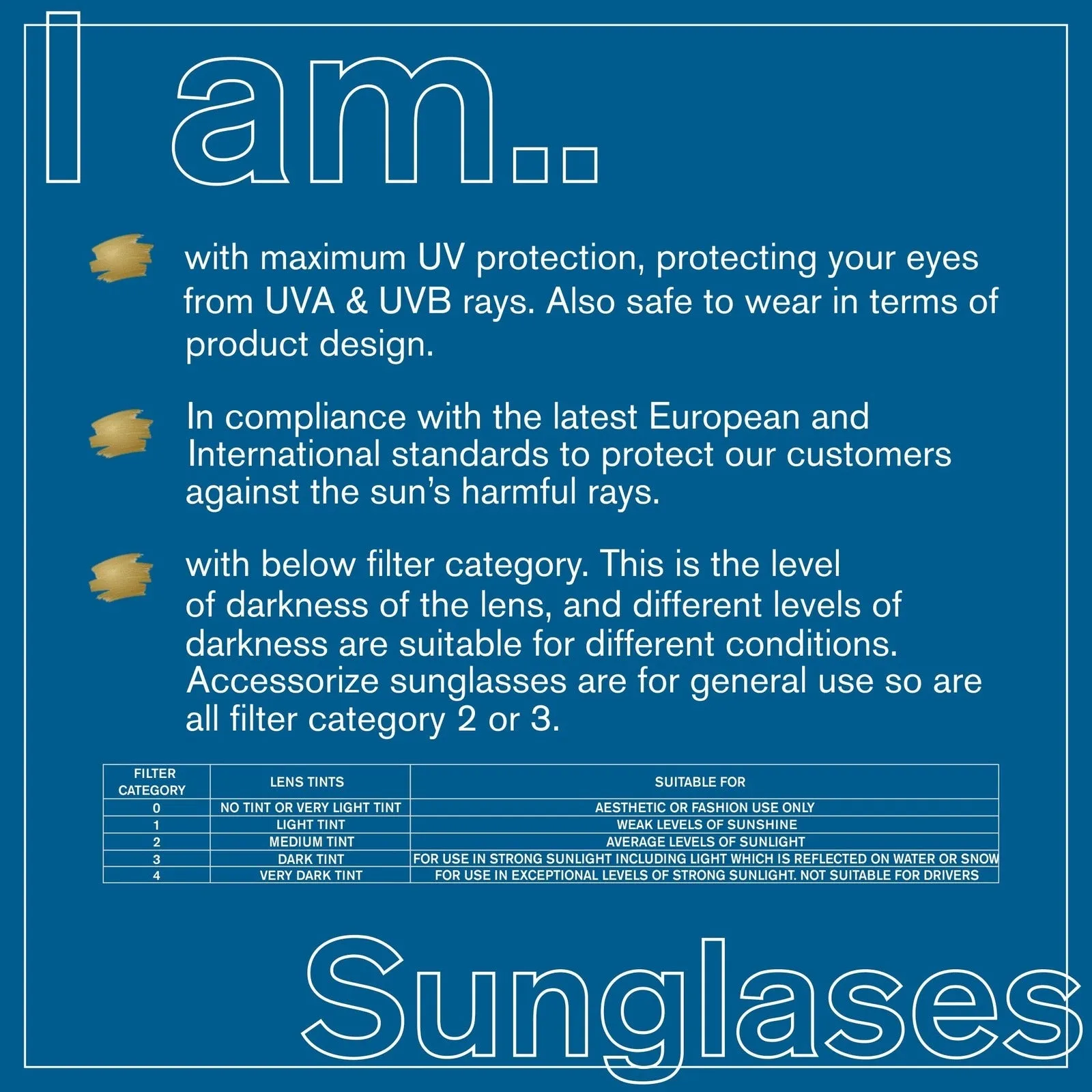 I am..

with maximum UV protection, protecting your eyes from UVA & UVB rays. Also safe to wear in terms of product design.

In compliance with the latest European and International standards to protect our customers against the sun's harmful rays.

with below filter category. This is the level of darkness of the lens, and different levels of darkness are suitable for different conditions. Accessorize sunglasses are for general use so are all filter category 2 or 3.

| FILTER CATEGORY | LENS TINTS | SUITABLE FOR |
|---|---|---|
| 0 | NO TINT OR VERY LIGHT TINT | AESTHETIC OR FASHION USE ONLY |
| 1 | LIGHT TINT | WEAK LEVELS OF SUNSHINE |
| 2 | MEDIUM TINT | AVERAGE LEVELS OF SUNLIGHT |
| 3 | DARK TINT | FOR USE IN STRONG SUNLIGHT INCLUDING LIGHT WHICH IS REFLECTED ON WATER OR SNOW |
| 4 | VERY DARK TINT | FOR USE IN EXCEPTIONAL LEVELS OF STRONG SUNLIGHT. NOT SUITABLE FOR DRIVERS |

Sunglases